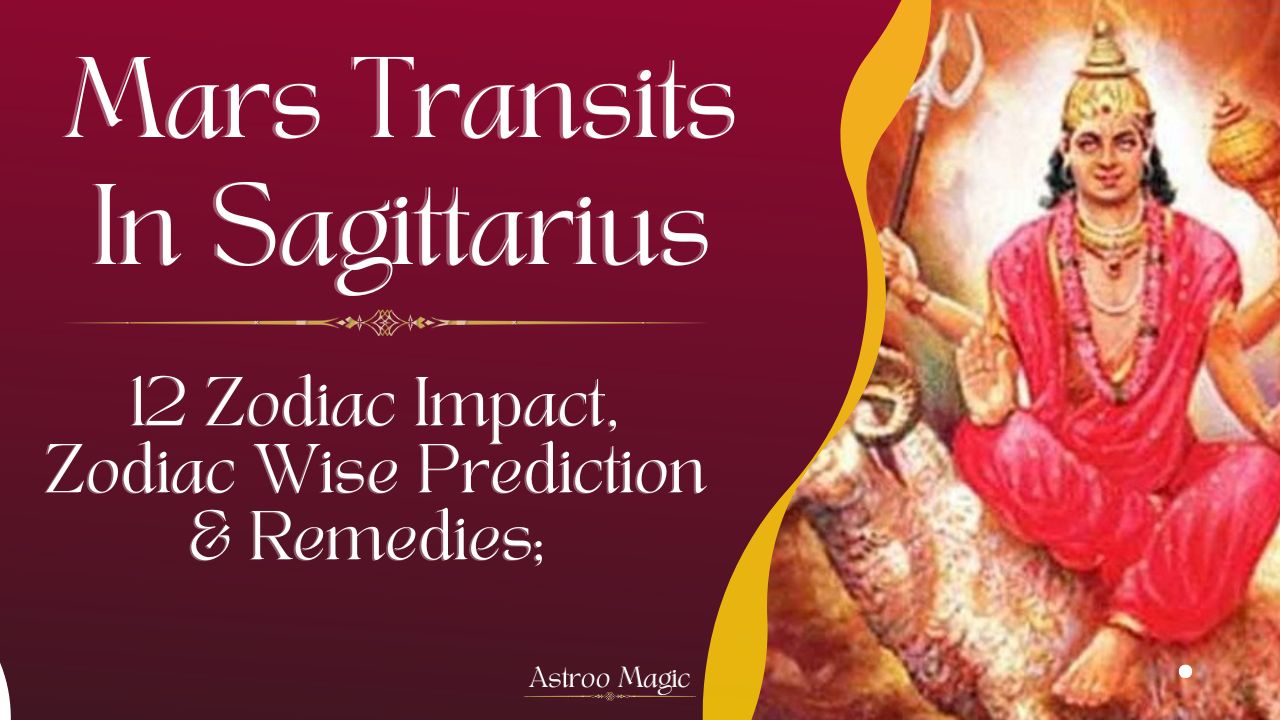 Mars Transits In Sagittarius

12 Zodiac Impact, Zodiac Wise Prediction & Remedies;

Astroo Magic